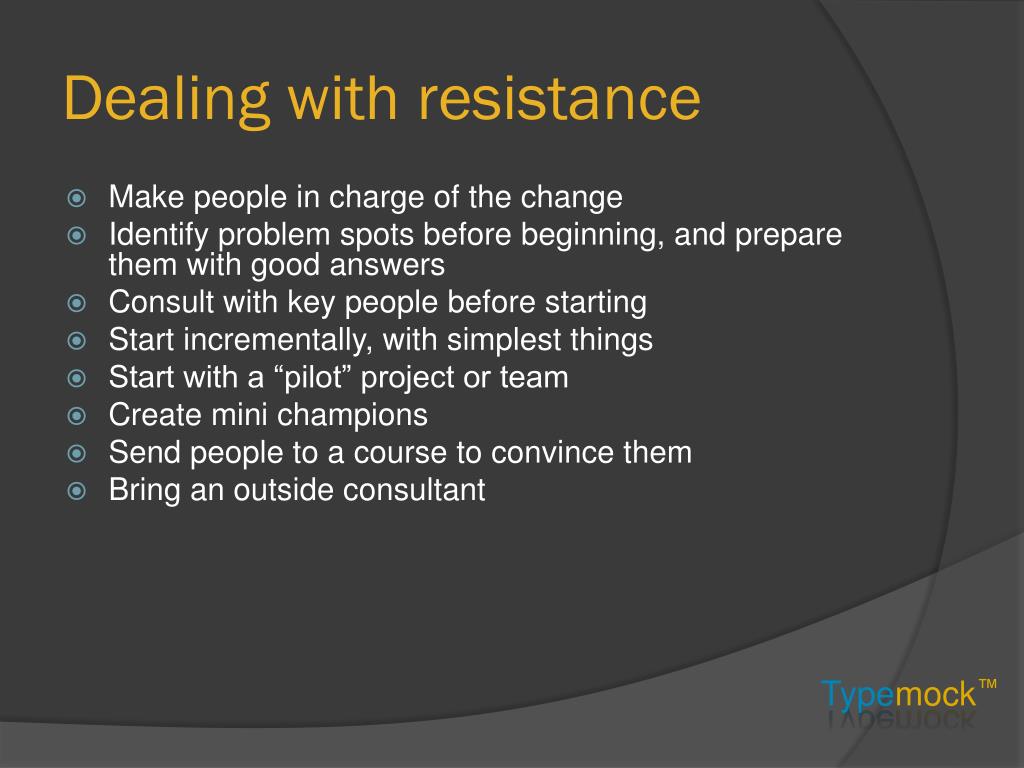 Dealing with resistance

Make people in charge of the change
Identify problem spots before beginning, and prepare them with good answers
Consult with key people before starting
Start incrementally, with simplest things
Start with a “pilot” project or team
Create mini champions
Send people to a course to convince them
Bring an outside consultant

Typemock™